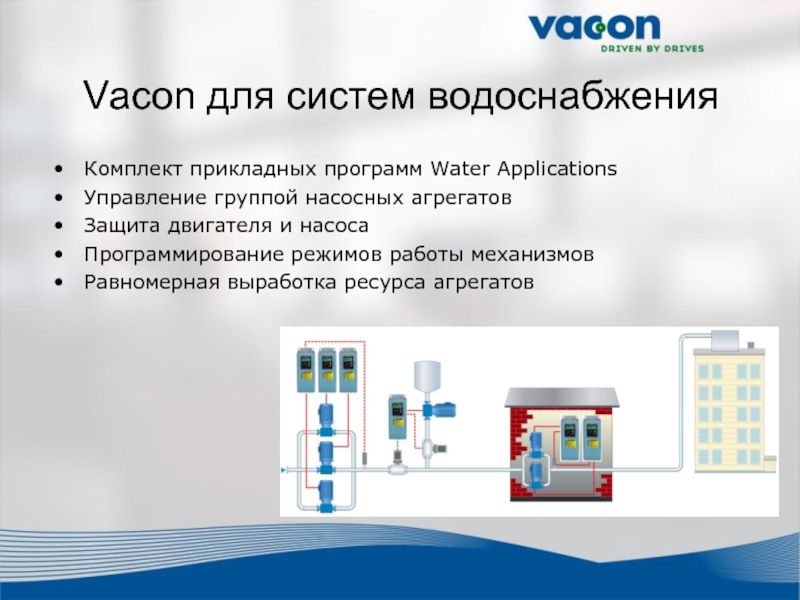 vacon
DRIVEN BY DRIVES

Vacon для систем водоснабжения

• Комплект прикладных программ Water Applications
• Управление группой насосных агрегатов
• Защита двигателя и насоса
• Программирование режимов работы механизмов
• Равномерная выработка ресурса агрегатов